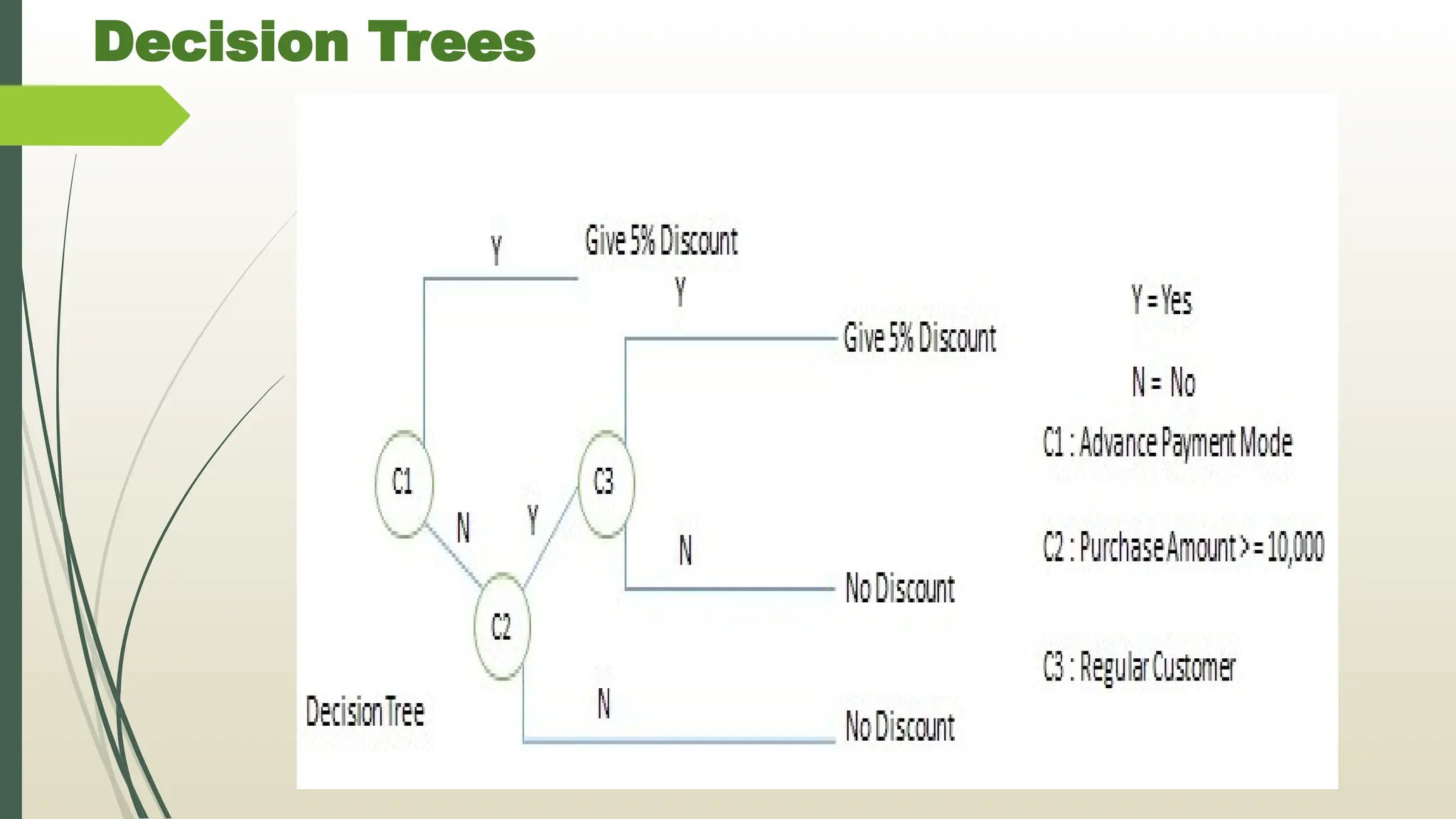 Decision Trees

Y

Give 5% Discount

Y

Give 5% Discount

C1

N

Y

C3

N

No Discount

C2

N

No Discount

Decision Tree

Y = Yes

N = No

C1 : Advance Payment Mode

C2 : Purchase Amount >= 10,000

C3 : Regular Customer